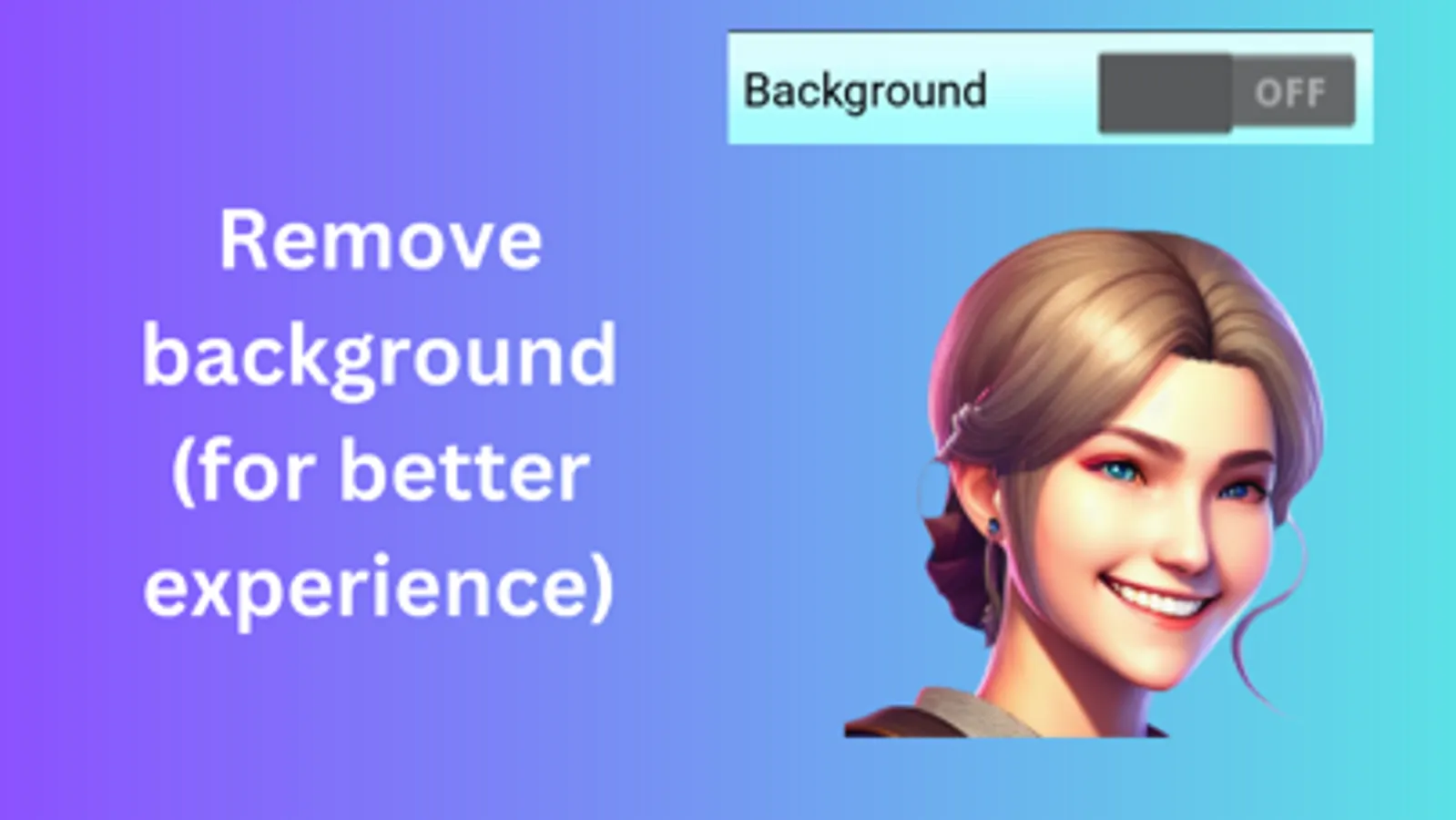 Background OFF

Remove background (for better experience)